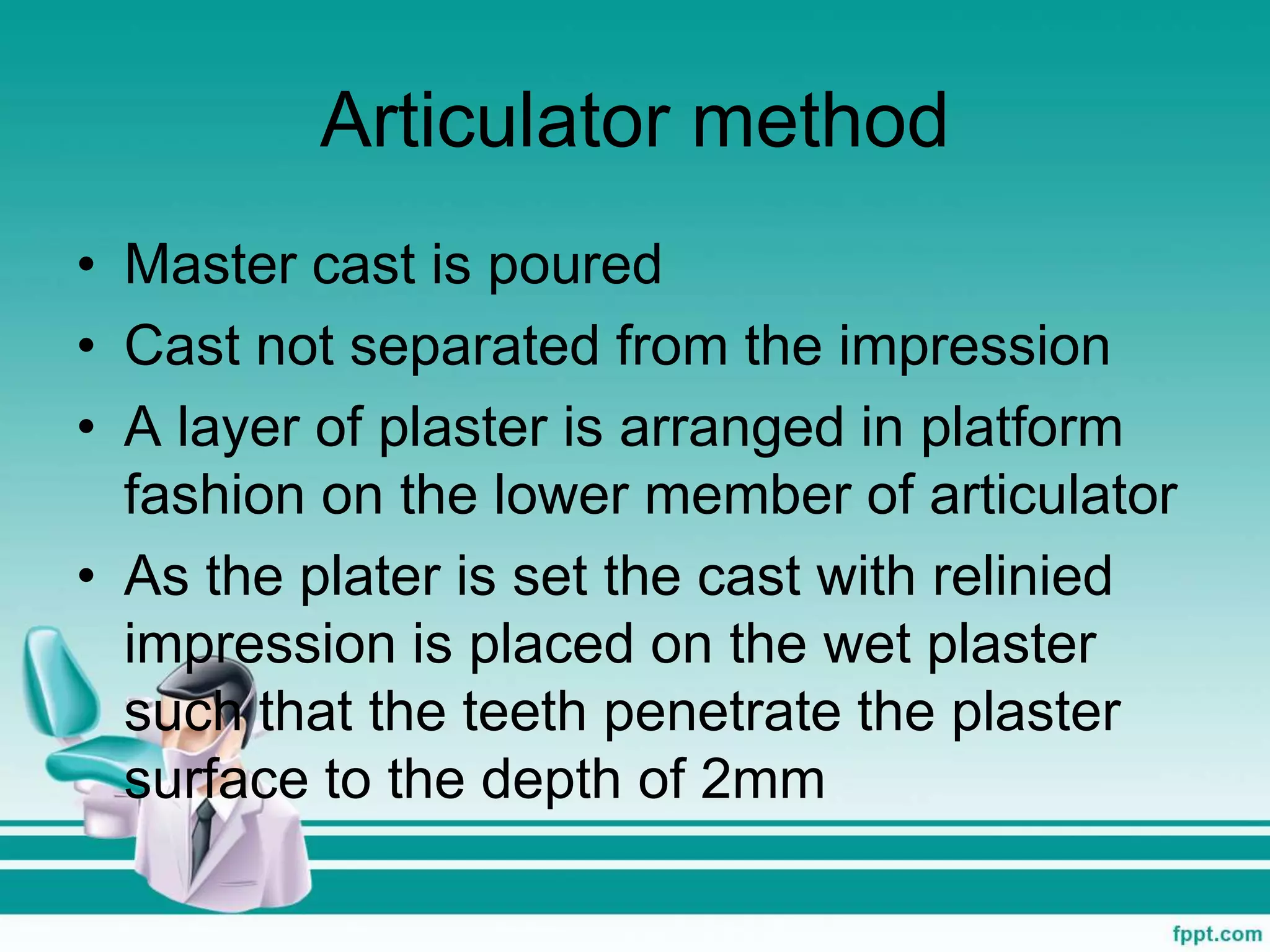 Articulator method

• Master cast is poured
• Cast not separated from the impression
• A layer of plaster is arranged in platform fashion on the lower member of articulator
• As the plater is set the cast with relinied impression is placed on the wet plaster such that the teeth penetrate the plaster surface to the depth of 2mm

fppt.com